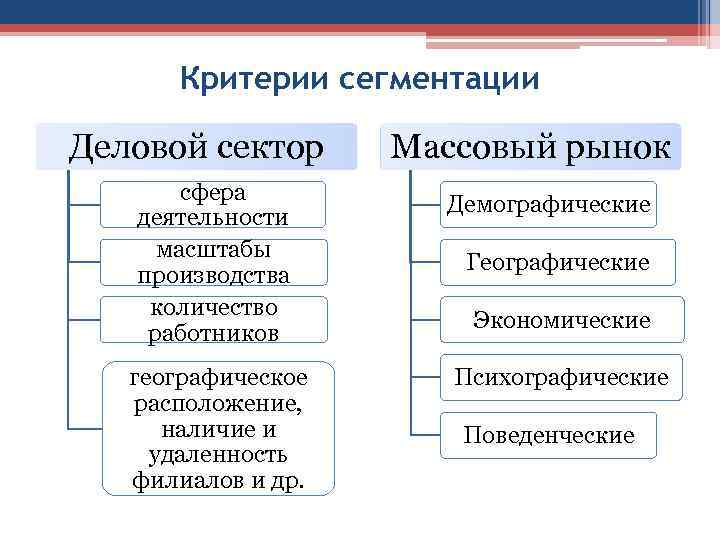 Критерии сегментации

Деловой сектор

сфера деятельности

масштабы производства

количество работников

географическое расположение, наличие и удаленность филиалов и др.

Массовый рынок

Демографические

Географические

Экономические

Психографические

Поведенческие